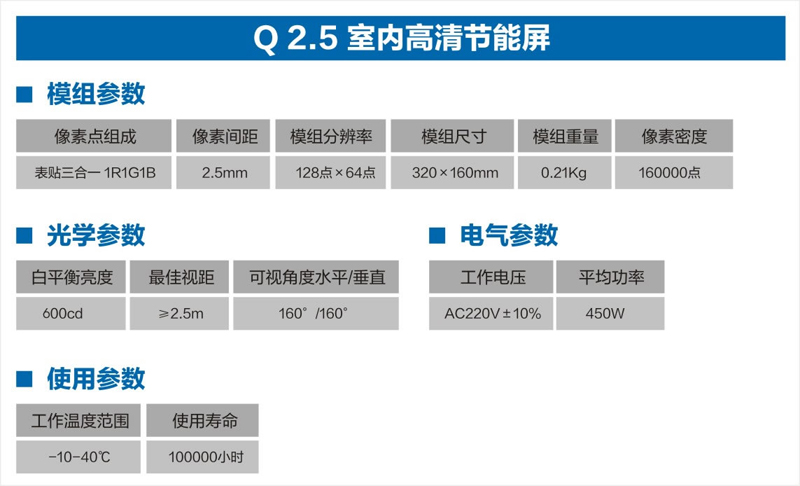 Q 2.5 室内高清节能屏

■ 模组参数

| 像素点组成 | 像素间距 | 模组分辨率 | 模组尺寸 | 模组重量 | 像素密度 |
|---|---|---|---|---|---|
| 表贴三合一 1R1G1B | 2.5mm | 128点×64点 | 320×160mm | 0.21Kg | 160000点 |

■ 光学参数

| 白平衡亮度 | 最佳视距 | 可视角度水平/垂直 |
|---|---|---|
| 600cd | ≥2.5m | 160°/160° |

■ 电气参数

| 工作电压 | 平均功率 |
|---|---|
| AC220V±10% | 450W |

■ 使用参数

| 工作温度范围 | 使用寿命 |
|---|---|
| -10-40℃ | 100000小时 |